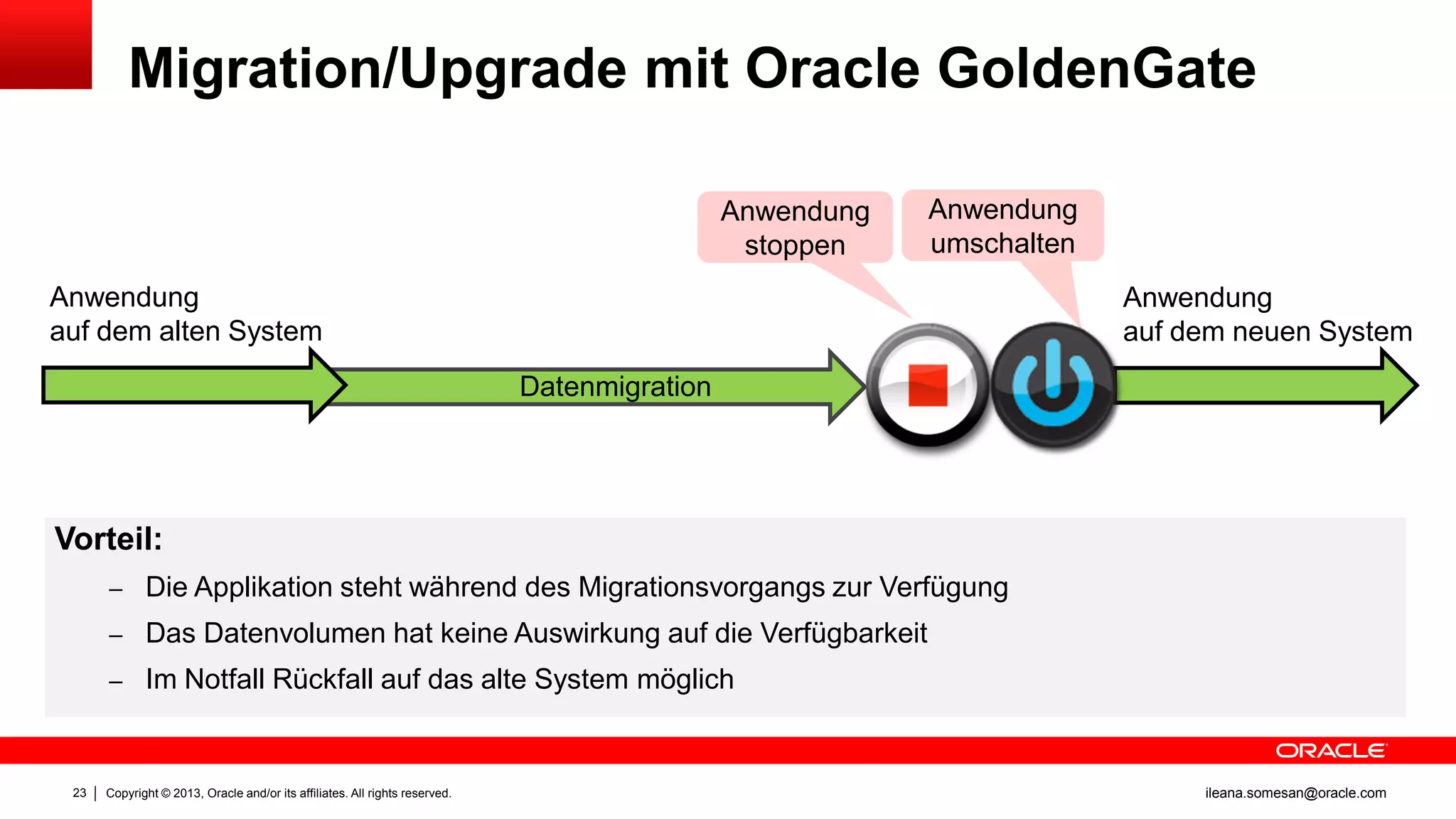 Migration/Upgrade mit Oracle GoldenGate

Anwendung stoppen

Anwendung umschalten

Anwendung auf dem alten System

Datenmigration

Anwendung auf dem neuen System

Vorteil:

– Die Applikation steht während des Migrationsvorgangs zur Verfügung
– Das Datenvolumen hat keine Auswirkung auf die Verfügbarkeit
– Im Notfall Rückfall auf das alte System möglich

ORACLE

23 | Copyright © 2013, Oracle and/or its affiliates. All rights reserved.

ileana.somesan@oracle.com